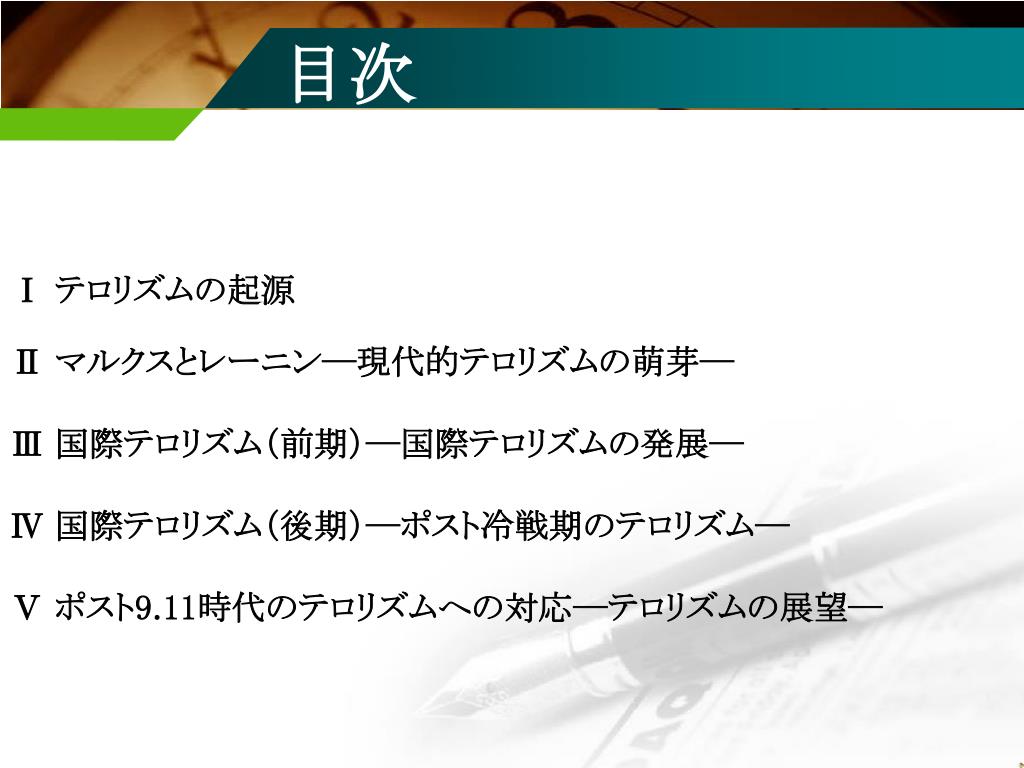 目次

Ⅰ テロリズムの起源

Ⅱ マルクスとレーニン―現代的テロリズムの萌芽―

Ⅲ 国際テロリズム（前期）―国際テロリズムの発展―

Ⅳ 国際テロリズム（後期）―ポスト冷戦期のテロリズム―

Ⅴ ポスト9.11時代のテロリズムへの対応―テロリズムの展望―